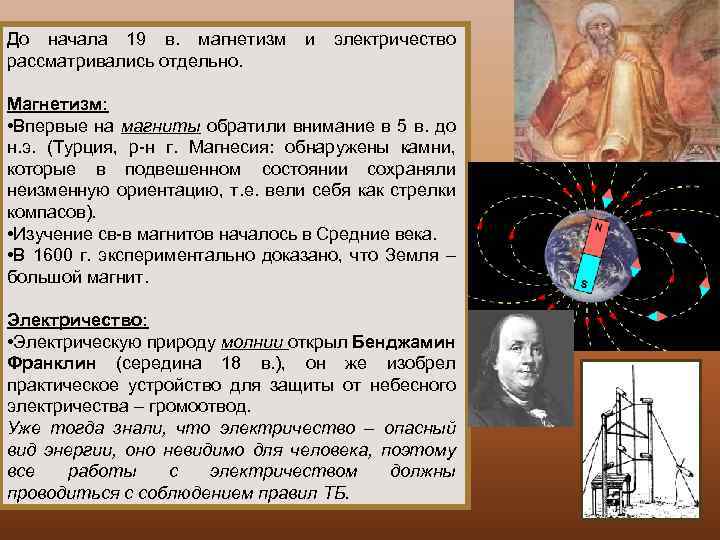 До начала 19 в. магнетизм и электричество рассматривались отдельно.

Магнетизм:
•Впервые на магниты обратили внимание в 5 в. до н.э. (Турция, р-н г. Магнесия: обнаружены камни, которые в подвешенном состоянии сохраняли неизменную ориентацию, т.е. вели себя как стрелки компасов).
•Изучение св-в магнитов началось в Средние века.
•В 1600 г. экспериментально доказано, что Земля – большой магнит.

Электричество:
•Электрическую природу молнии открыл Бенджамин Франклин (середина 18 в.), он же изобрел практическое устройство для защиты от небесного электричества – громоотвод.
Уже тогда знали, что электричество – опасный вид энергии, оно невидимо для человека, поэтому все работы с электричеством должны проводиться с соблюдением правил ТБ.

N
S